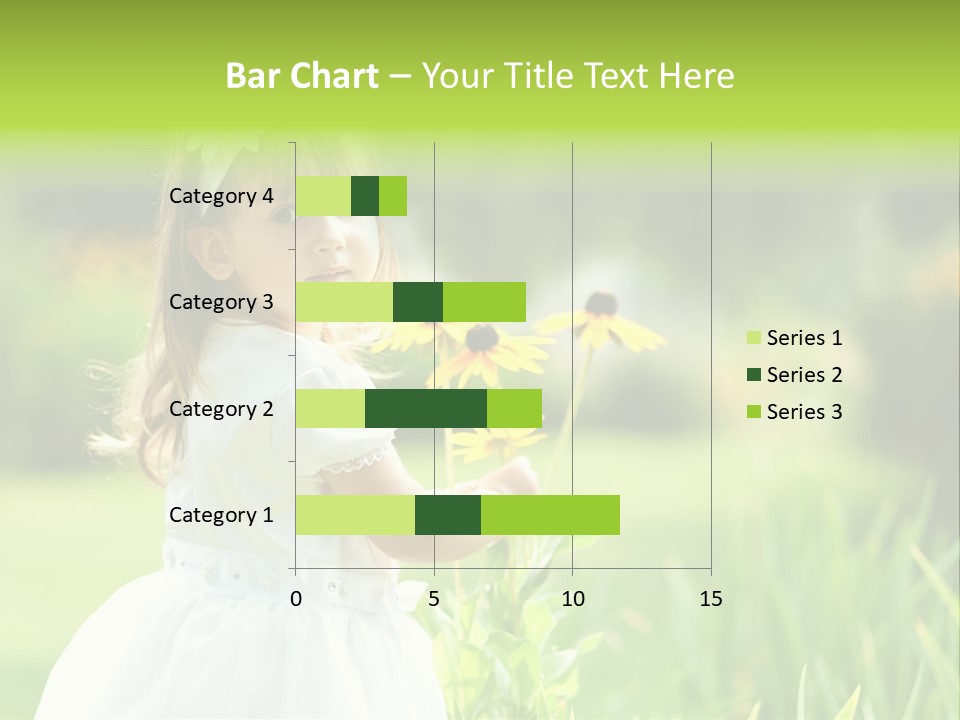 Bar Chart – Your Title Text Here

Category 4
Category 3
Category 2
Category 1

0
5
10
15

Series 1
Series 2
Series 3